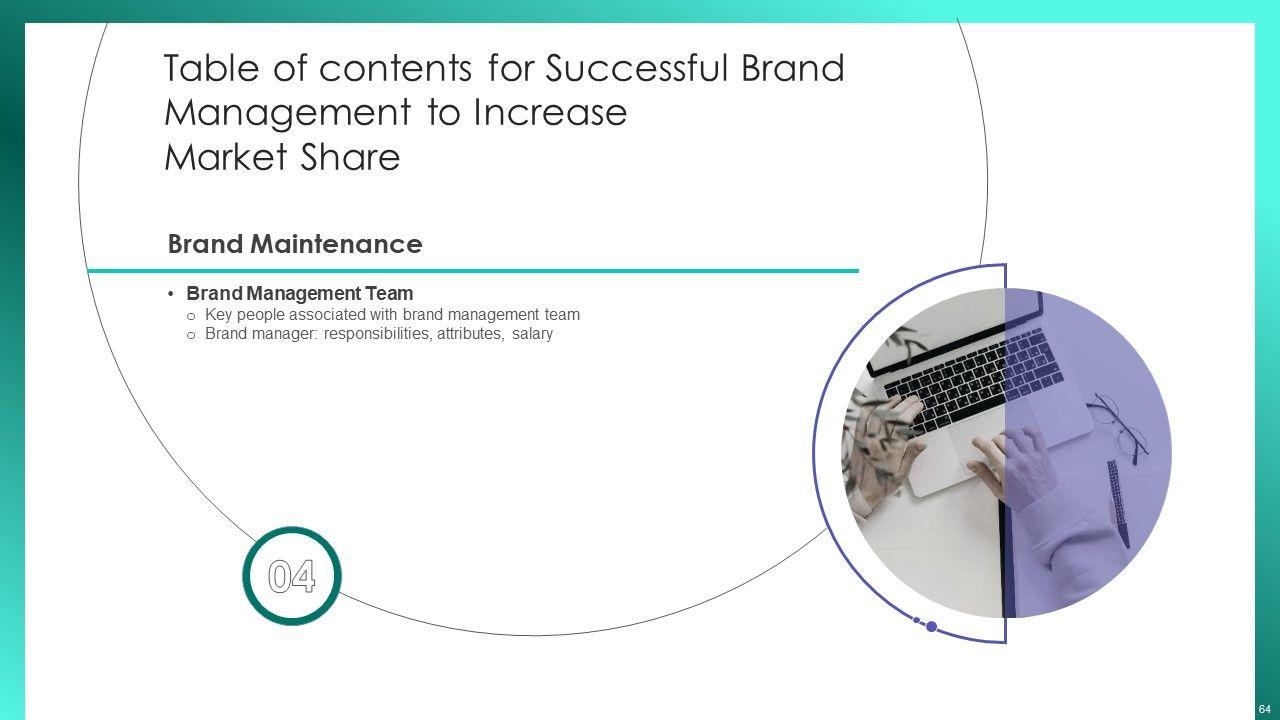 Table of contents for Successful Brand Management to Increase Market Share

Brand Maintenance

• Brand Management Team
o Key people associated with brand management team
o Brand manager: responsibilities, attributes, salary

04

64